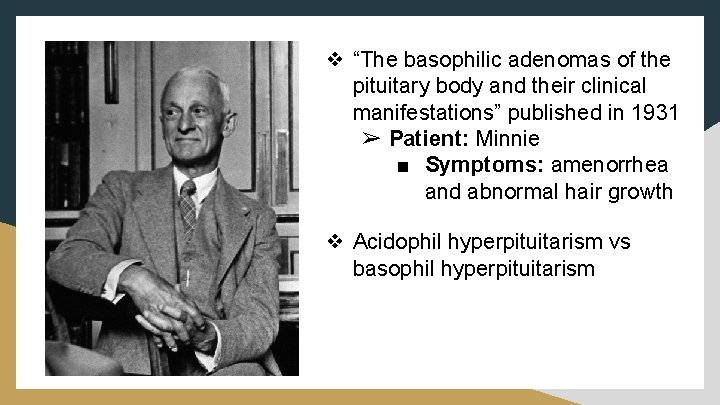 ❖ “The basophilic adenomas of the pituitary body and their clinical manifestations” published in 1931

➢ **Patient:** Minnie

■ **Symptoms:** amenorrhea and abnormal hair growth

❖ Acidophil hyperpituitarism vs basophil hyperpituitarism